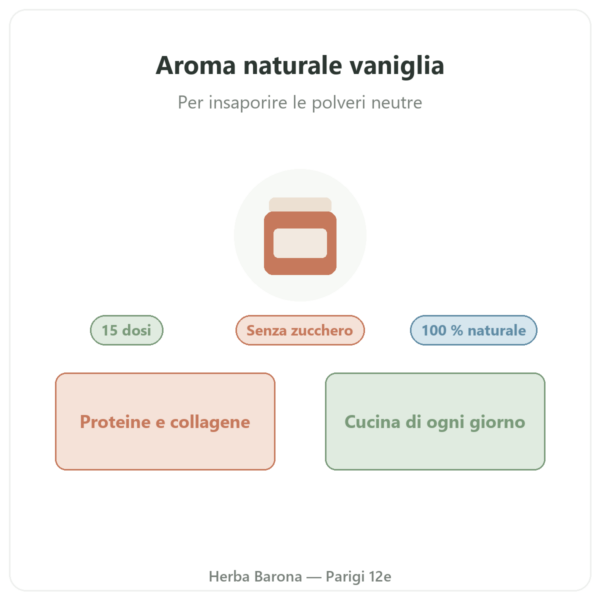 Aroma naturale vaniglia

Per insaporire le polveri neutre

15 dosi

Senza zucchero

100 % naturale

Proteine e collagene

Cucina di ogni giorno

Herba Barona — Parigi 12e